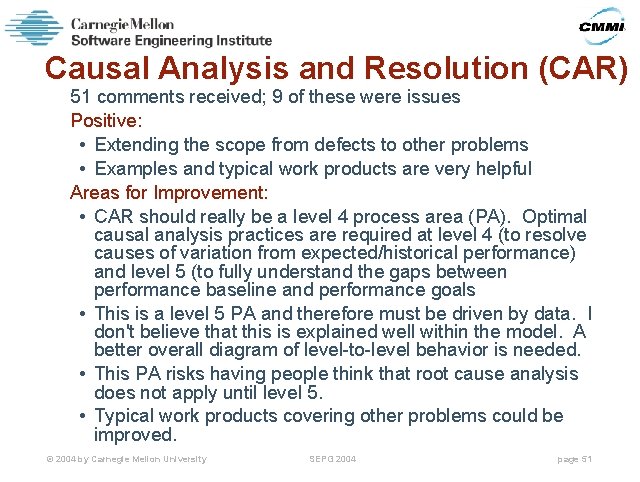 Carnegie Mellon
Software Engineering Institute

CMMI

Causal Analysis and Resolution (CAR)

51 comments received; 9 of these were issues

Positive:

• Extending the scope from defects to other problems
• Examples and typical work products are very helpful

Areas for Improvement:

• CAR should really be a level 4 process area (PA). Optimal causal analysis practices are required at level 4 (to resolve causes of variation from expected/historical performance) and level 5 (to fully understand the gaps between performance baseline and performance goals
• This is a level 5 PA and therefore must be driven by data. I don't believe that this is explained well within the model. A better overall diagram of level-to-level behavior is needed.
• This PA risks having people think that root cause analysis does not apply until level 5.
• Typical work products covering other problems could be improved.

© 2004 by Carnegie Mellon University SEPG 2004 page 51